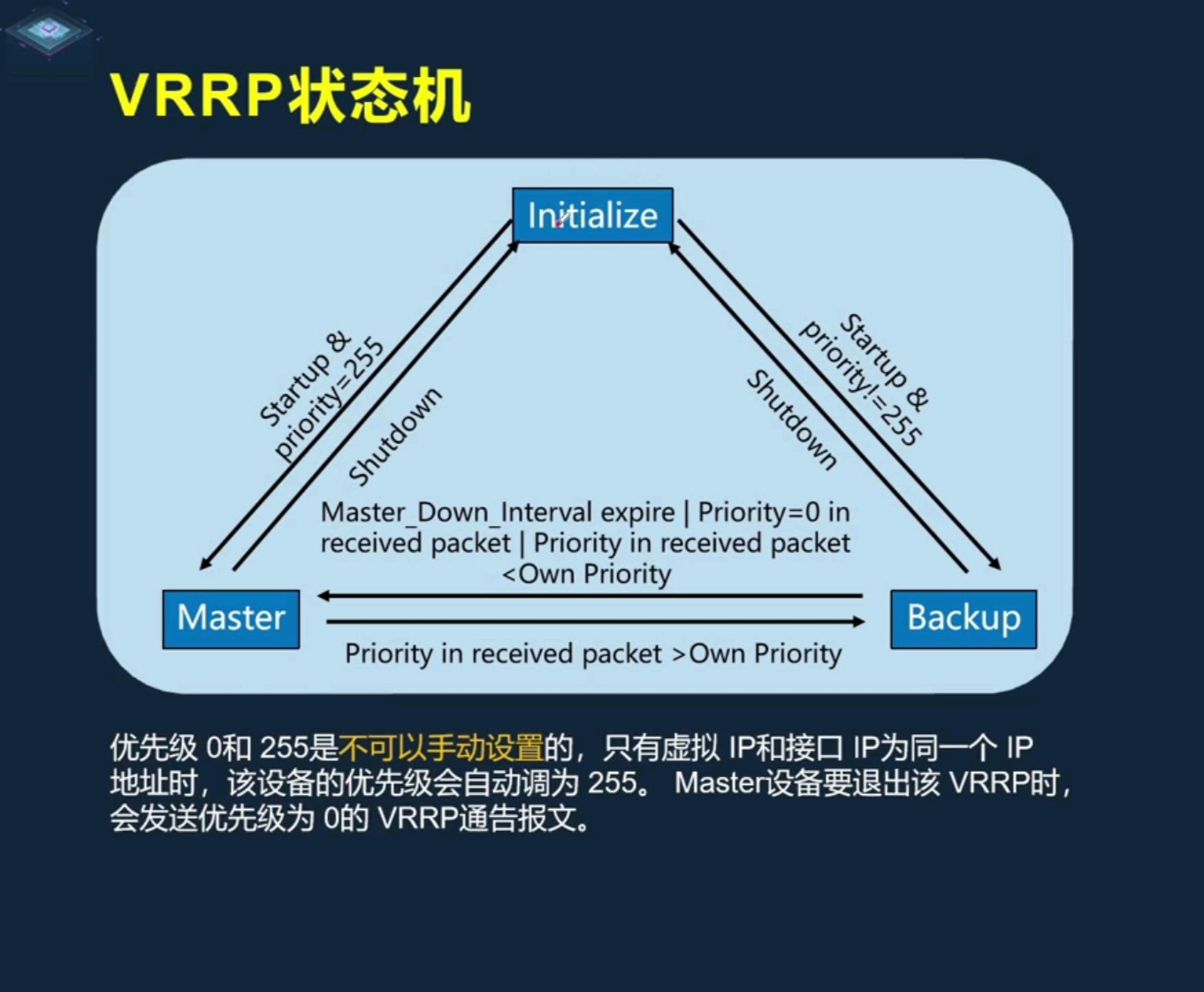 VRRP状态机

Initialize

Startup & priority=255

Shutdown

Shutdown

Startup & priority!=255

Master_Down_Interval expire | Priority=0 in received packet | Priority in received packet <Own Priority

Master

Backup

Priority in received packet >Own Priority

优先级 0和 255是不可以手动设置的，只有虚拟 IP和接口 IP为同一个 IP地址时，该设备的优先级会自动调为 255。 Master设备要退出该 VRRP时，会发送优先级为 0的 VRRP通告报文。